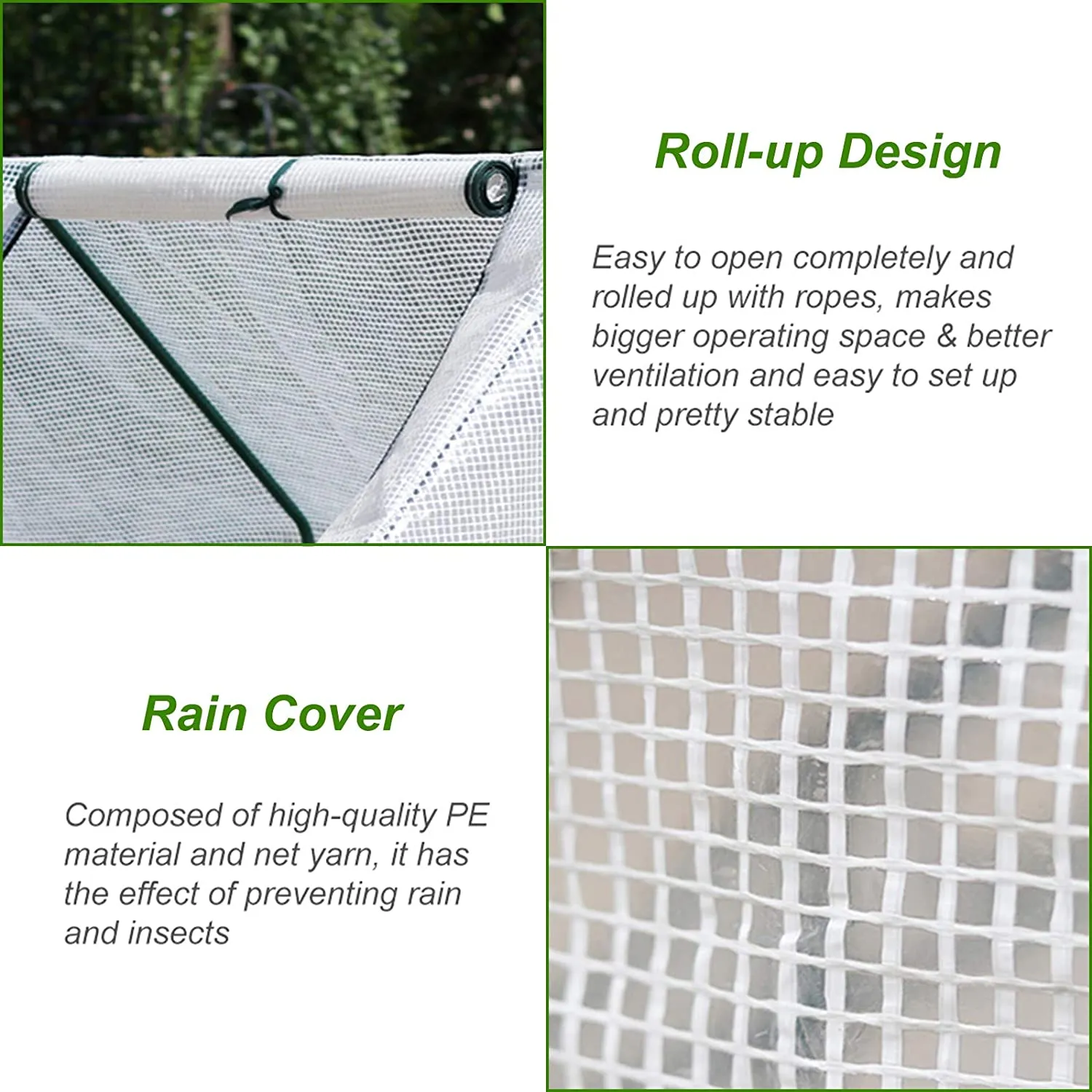 Roll-up Design

Easy to open completely and rolled up with ropes, makes bigger operating space & better ventilation and easy to set up and pretty stable

Rain Cover

Composed of high-quality PE material and net yarn, it has the effect of preventing rain and insects